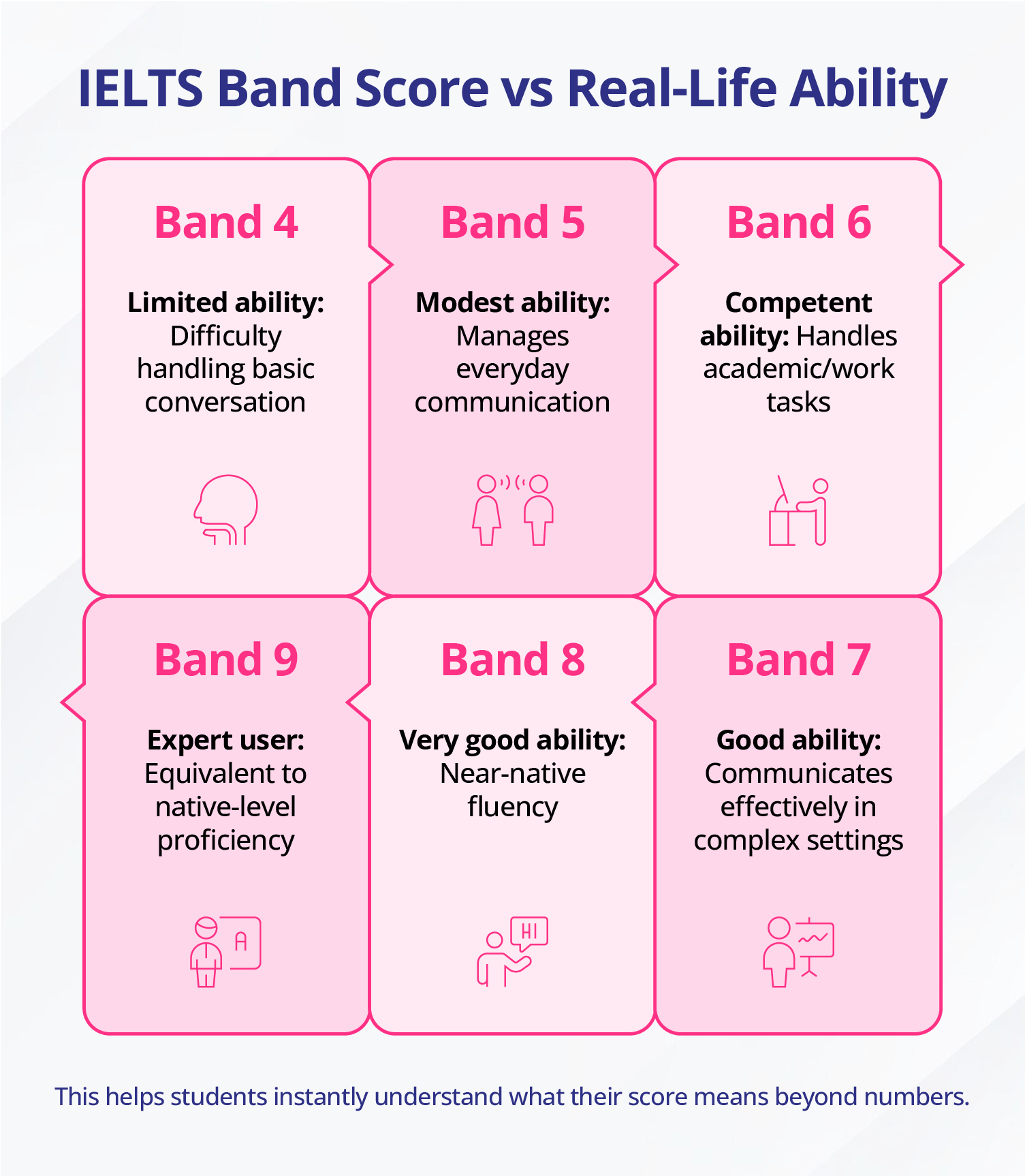 IELTS Band Score vs Real-Life Ability

Band 4

Limited ability: Difficulty handling basic conversation

Band 5

Modest ability: Manages everyday communication

Band 6

Competent ability: Handles academic/work tasks

Band 9

Expert user: Equivalent to native-level proficiency

A

Band 8

Very good ability: Near-native fluency

HI

Band 7

Good ability: Communicates effectively in complex settings

This helps students instantly understand what their score means beyond numbers.